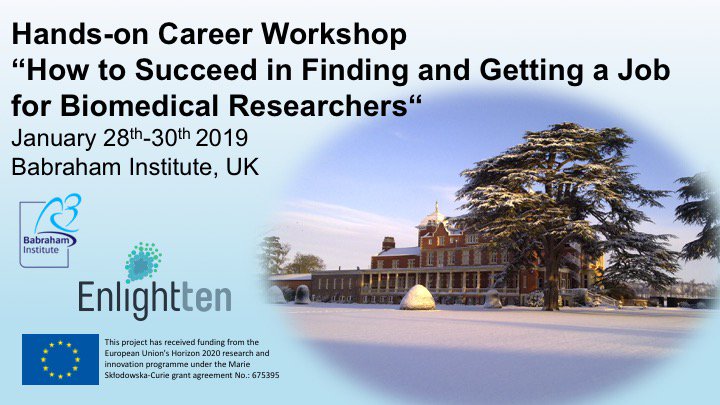 Hands-on Career Workshop
“How to Succeed in Finding and Getting a Job for Biomedical Researchers“
January 28$^{th}$-30$^{th}$ 2019
Babraham Institute, UK

Babraham Institute

Enlightten

This project has received funding from the European Union's Horizon 2020 research and innovation programme under the Marie Skłodowska-Curie grant agreement No.: 675395